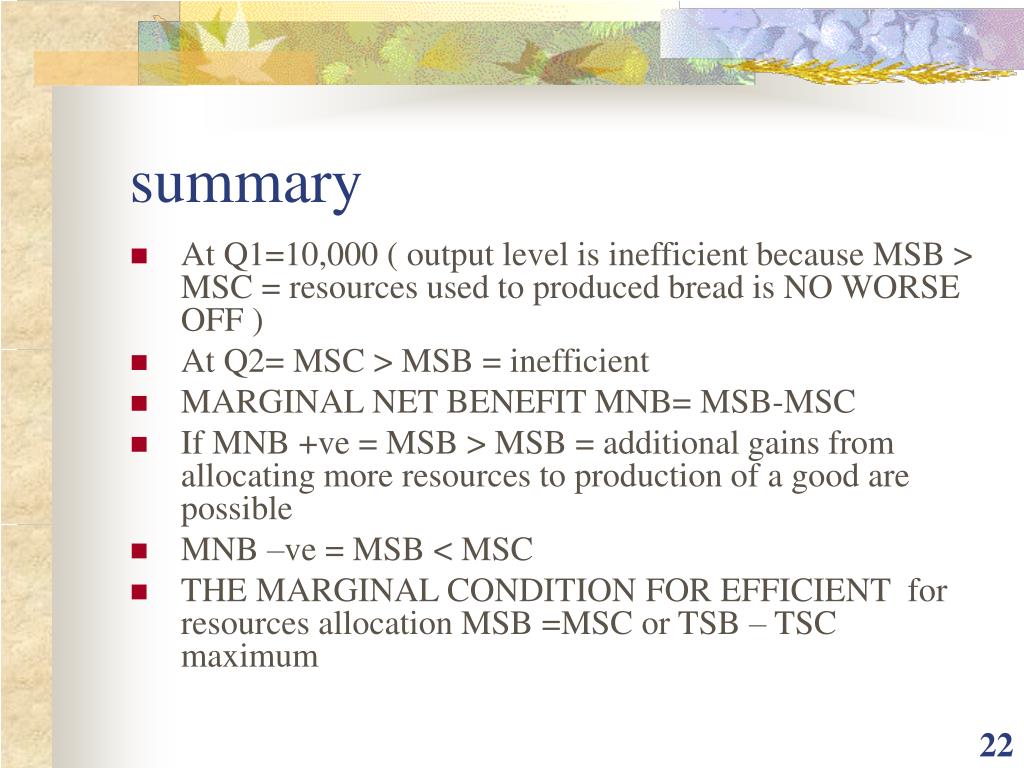 summary

- At Q1=10,000 ( output level is inefficient because MSB > MSC = resources used to produced bread is NO WORSE OFF )
- At Q2= MSC > MSB = inefficient
- MARGINAL NET BENEFIT MNB= MSB-MSC
- If MNB +ve = MSB > MSB = additional gains from allocating more resources to production of a good are possible
- MNB –ve = MSB < MSC
- THE MARGINAL CONDITION FOR EFFICIENT for resources allocation MSB =MSC or TSB – TSC maximum

22